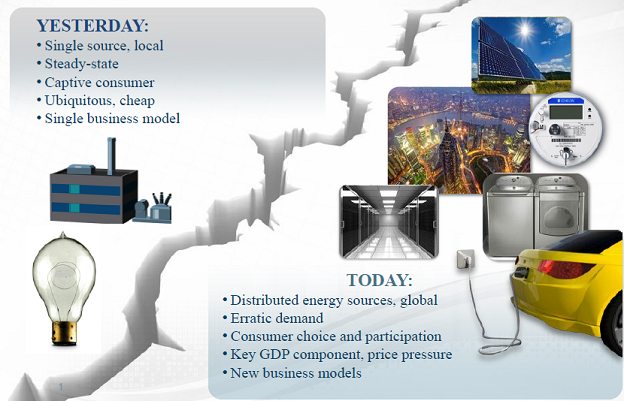 YESTERDAY:
• Single source, local
• Steady-state
• Captive consumer
• Ubiquitous, cheap
• Single business model

TODAY:
• Distributed energy sources, global
• Erratic demand
• Consumer choice and participation
• Key GDP component, price pressure
• New business models

1